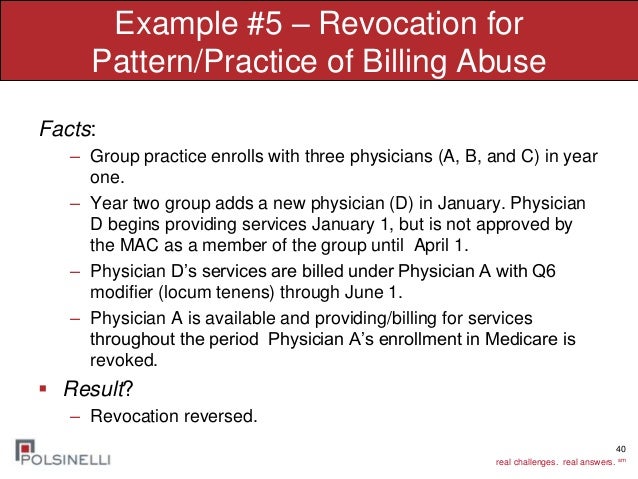 Example #5 – Revocation for Pattern/Practice of Billing Abuse

Facts:

– Group practice enrolls with three physicians (A, B, and C) in year one.

– Year two group adds a new physician (D) in January. Physician D begins providing services January 1, but is not approved by the MAC as a member of the group until April 1.

– Physician D's services are billed under Physician A with Q6 modifier (locum tenens) through June 1.

– Physician A is available and providing/billing for services throughout the period Physician A's enrollment in Medicare is revoked.

▪ Result?

– Revocation reversed.

POLSINELLI

40

real challenges. real answers. sm